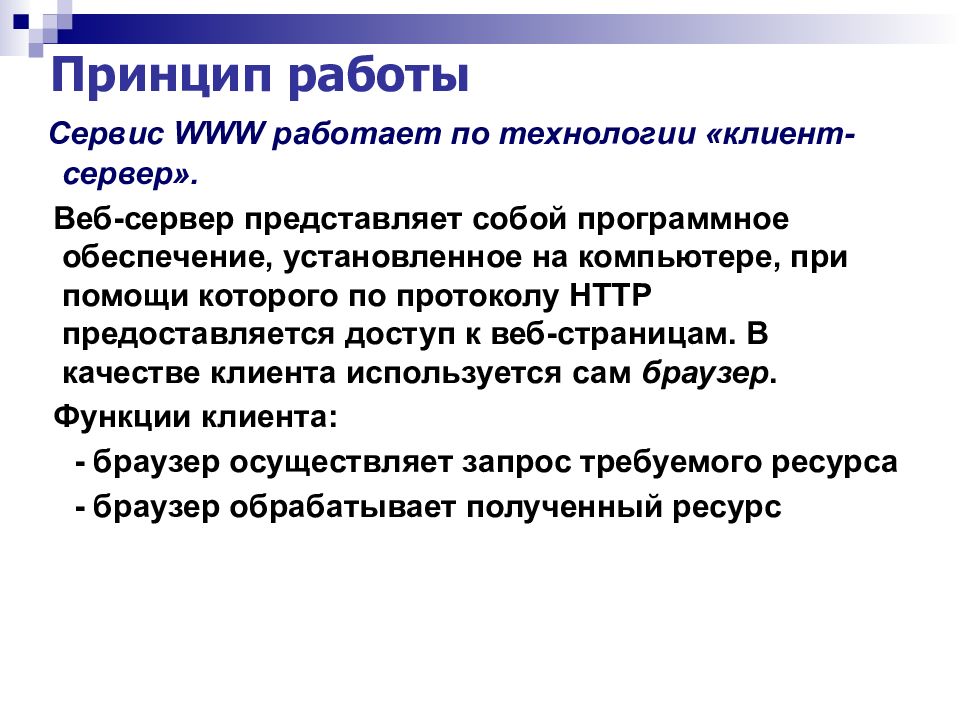 Принцип работы

Сервис WWW работает по технологии «клиент-сервер».

Веб-сервер представляет собой программное обеспечение, установленное на компьютере, при помощи которого по протоколу HTTP предоставляется доступ к веб-страницам. В качестве клиента используется сам браузер.

Функции клиента:

- браузер осуществляет запрос требуемого ресурса

- браузер обрабатывает полученный ресурс